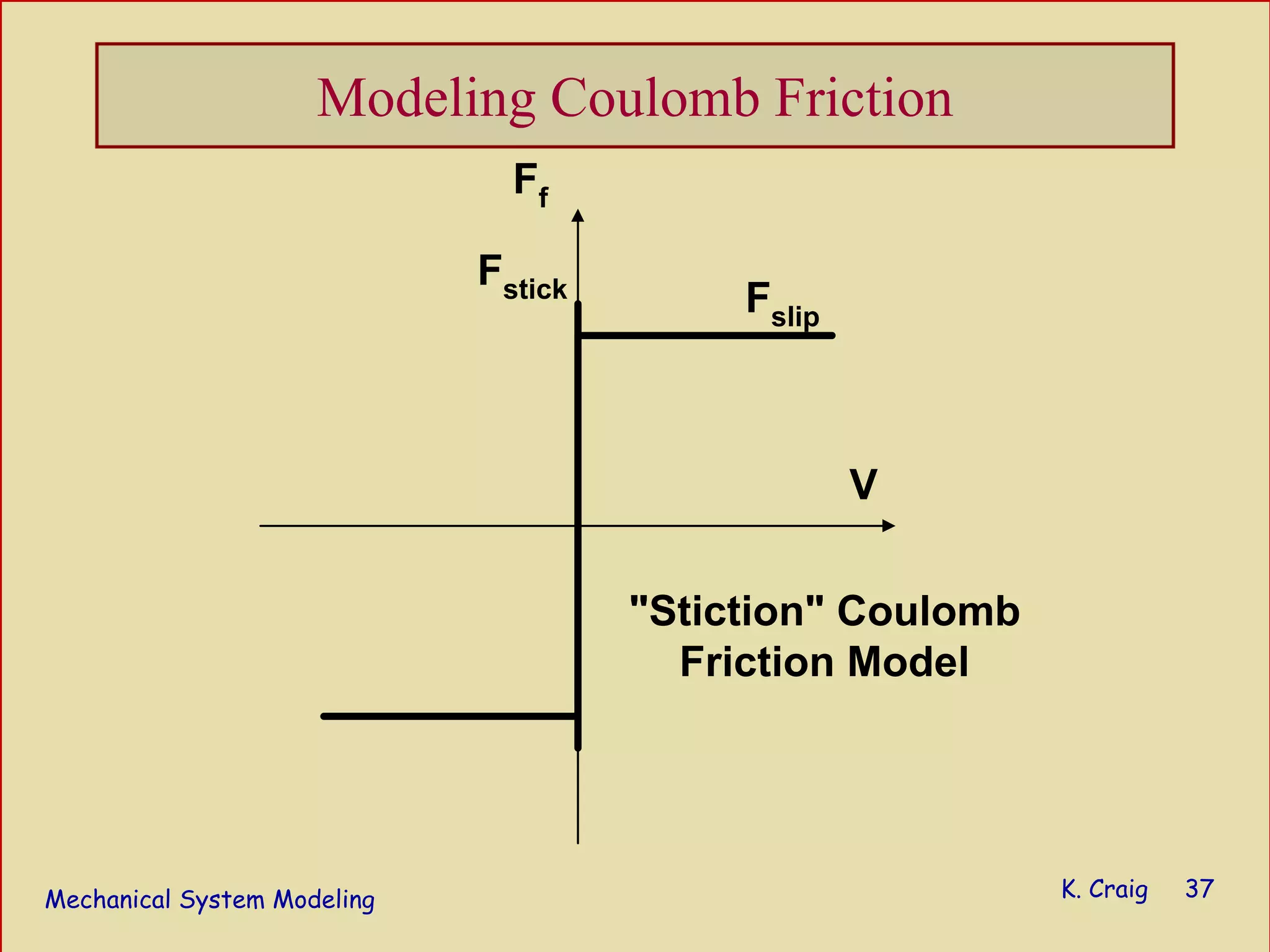 Modeling Coulomb Friction

$F_f$

$F_{stick}$

$F_{slip}$

V

"Stiction" Coulomb Friction Model

Mechanical System Modeling

K. Craig 37